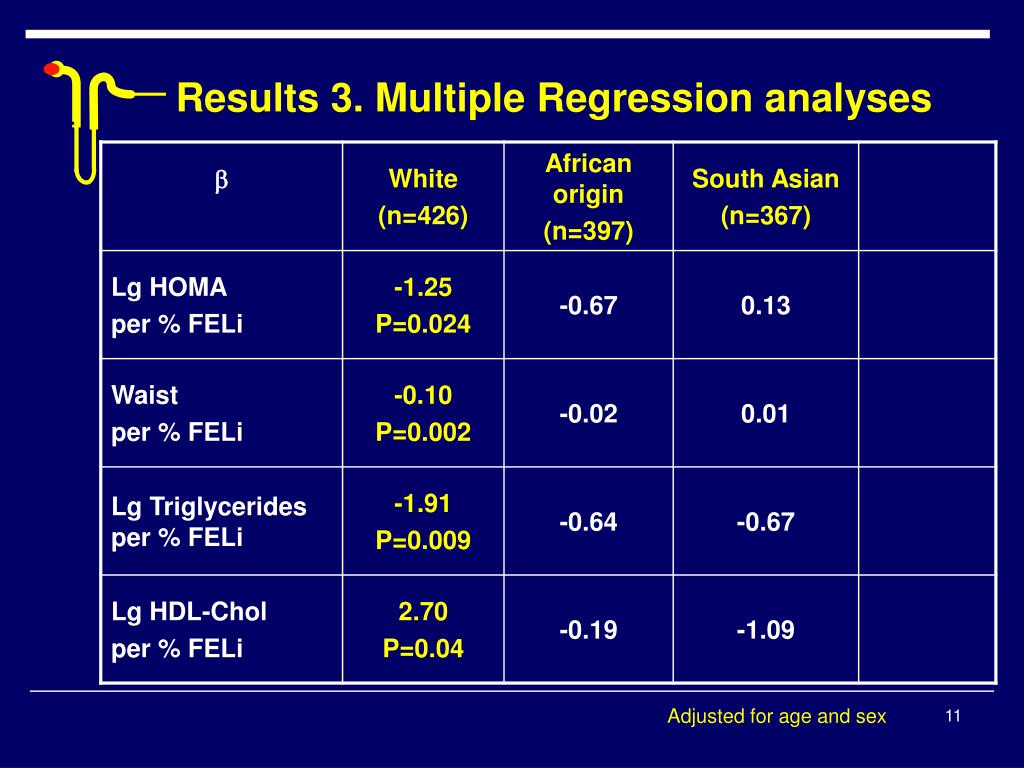 Results 3. Multiple Regression analyses

| $\beta$ | White (n=426) | African origin (n=397) | South Asian (n=367) | |
|---|---|---|---|---|
| Lg HOMA per % FELi | -1.25 P=0.024 | -0.67 | 0.13 | |
| Waist per % FELi | -0.10 P=0.002 | -0.02 | 0.01 | |
| Lg Triglycerides per % FELi | -1.91 P=0.009 | -0.64 | -0.67 | |
| Lg HDL-Chol per % FELi | 2.70 P=0.04 | -0.19 | -1.09 | |

Adjusted for age and sex

11